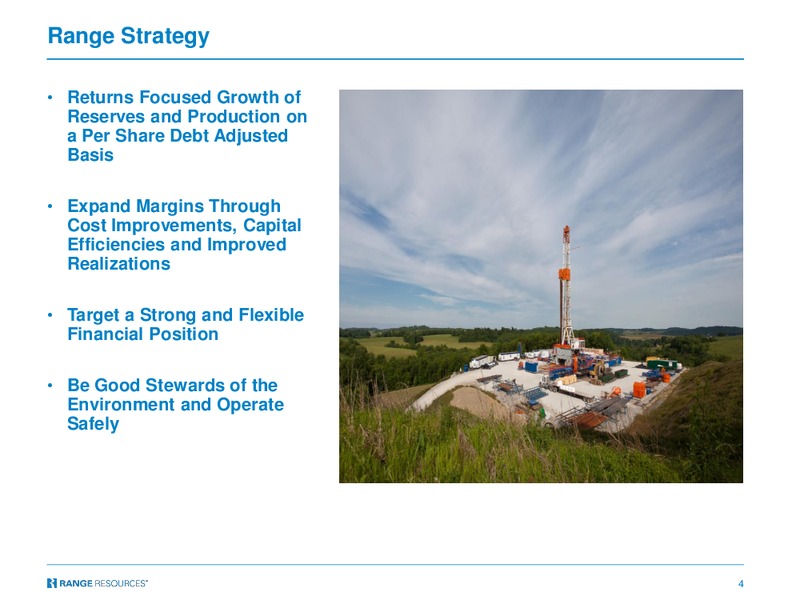 Range Strategy

• Returns Focused Growth of Reserves and Production on a Per Share Debt Adjusted Basis

• Expand Margins Through Cost Improvements, Capital Efficiencies and Improved Realizations

• Target a Strong and Flexible Financial Position

• Be Good Stewards of the Environment and Operate Safely

RANGE RESOURCES®

4